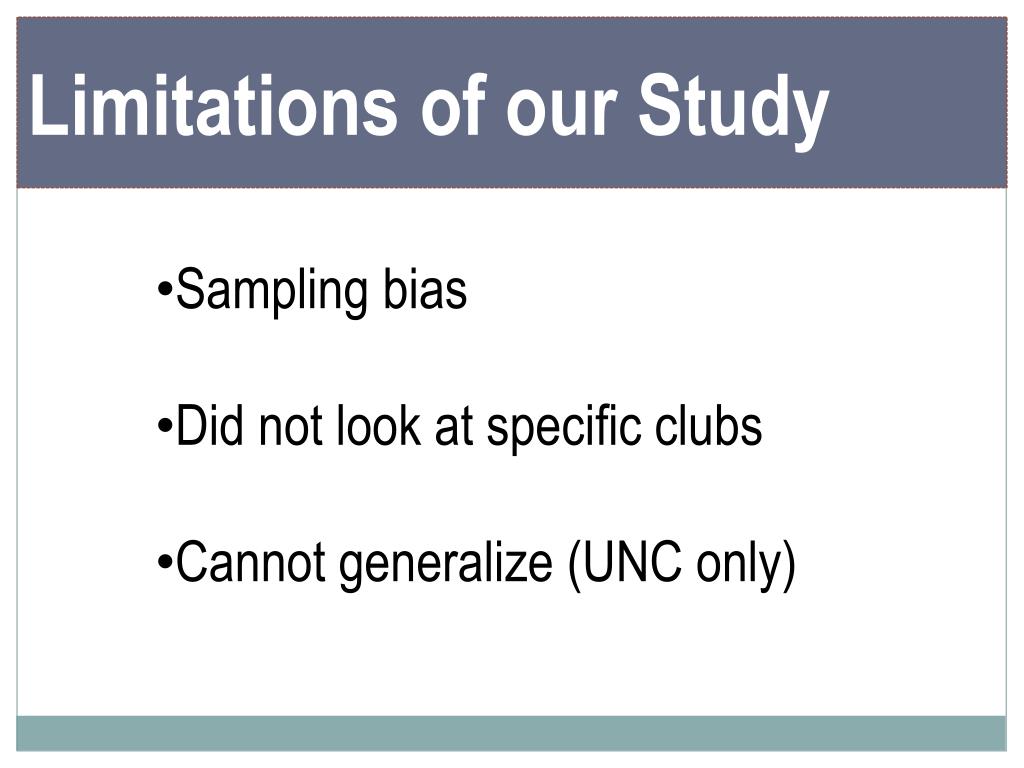 Limitations of our Study

•Sampling bias

•Did not look at specific clubs

•Cannot generalize (UNC only)